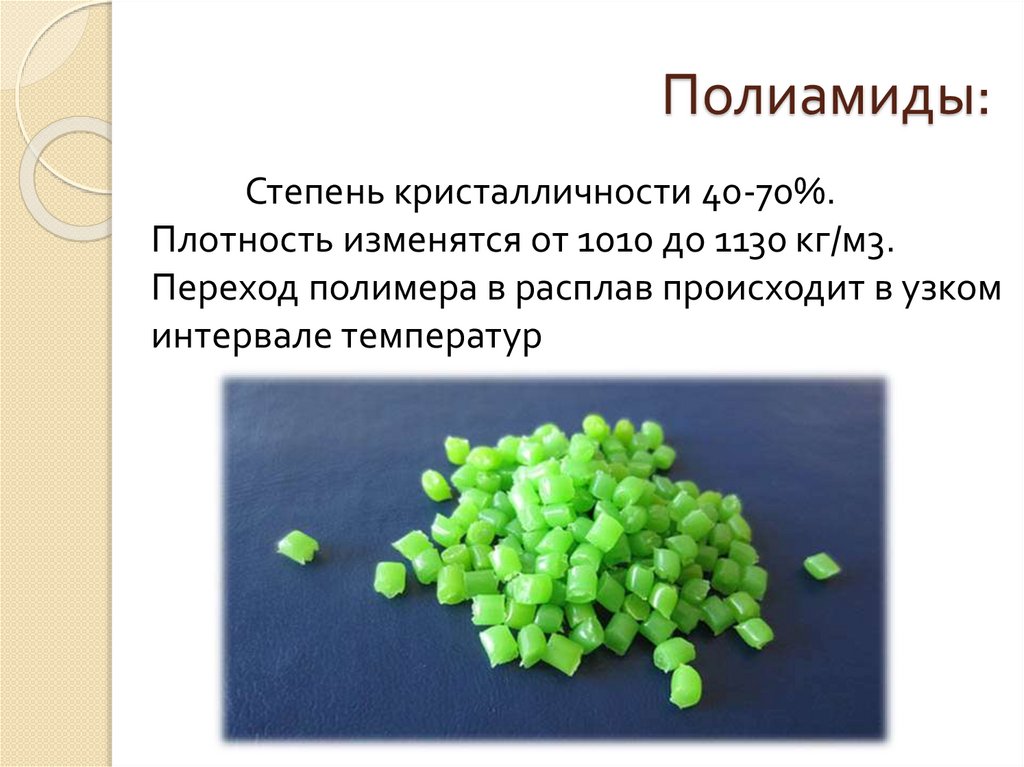 Полиамиды:

Степень кристалличности 40-70%. Плотность изменятся от 1010 до 1130 кг/м3. Переход полимера в расплав происходит в узком интервале температур